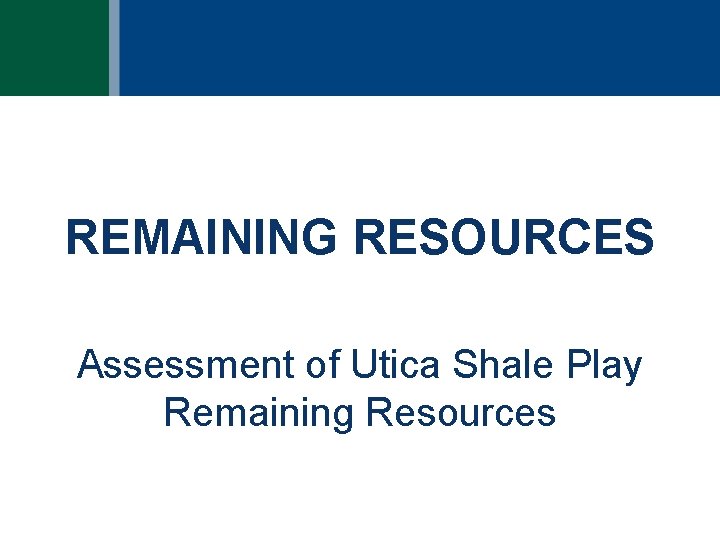 REMAINING RESOURCES

Assessment of Utica Shale Play Remaining Resources